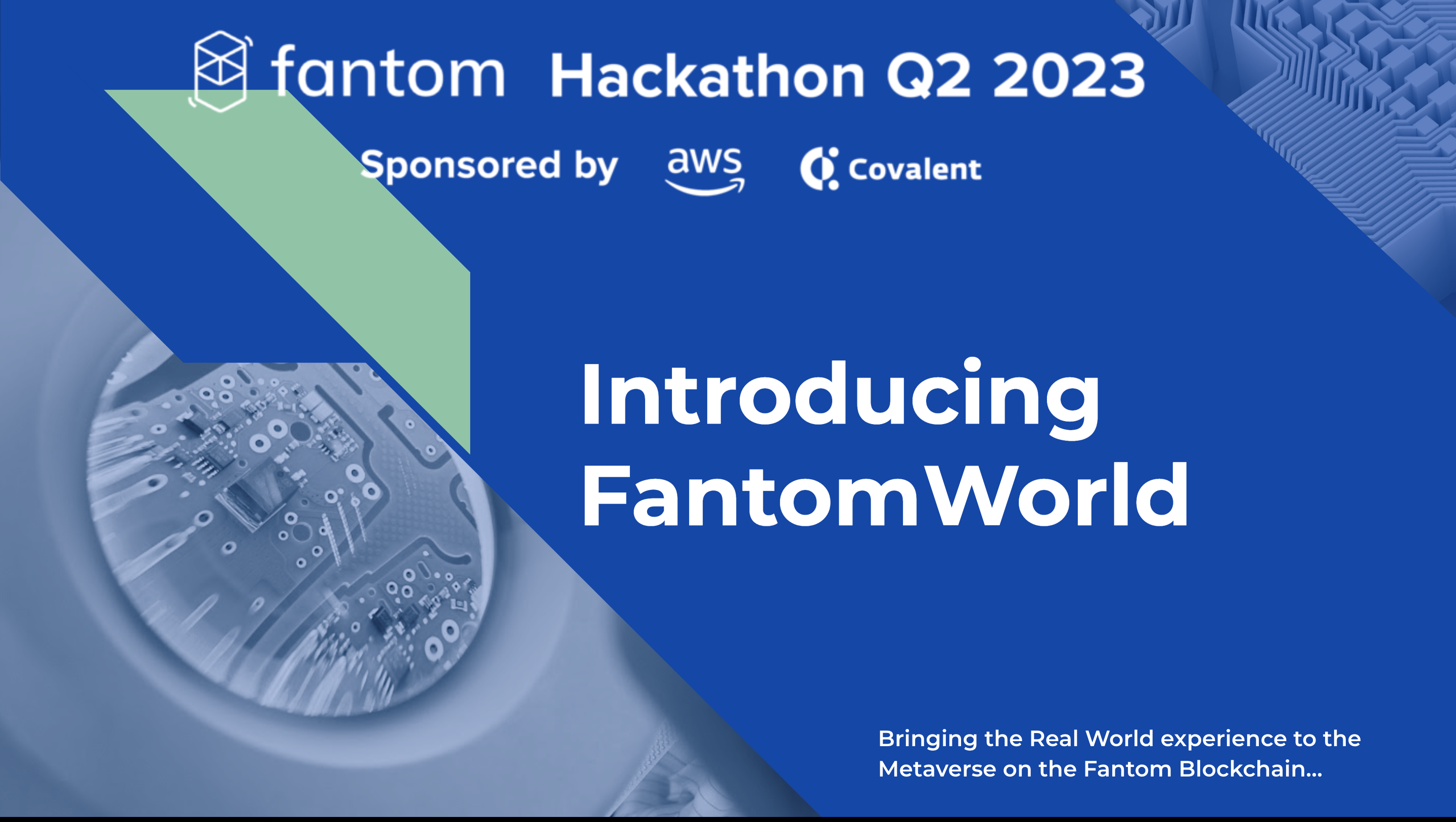 fantom Hackathon Q2 2023

Sponsored by aws Covalent

Introducing FantomWorld

Bringing the Real World experience to the Metaverse on the Fantom Blockchain...